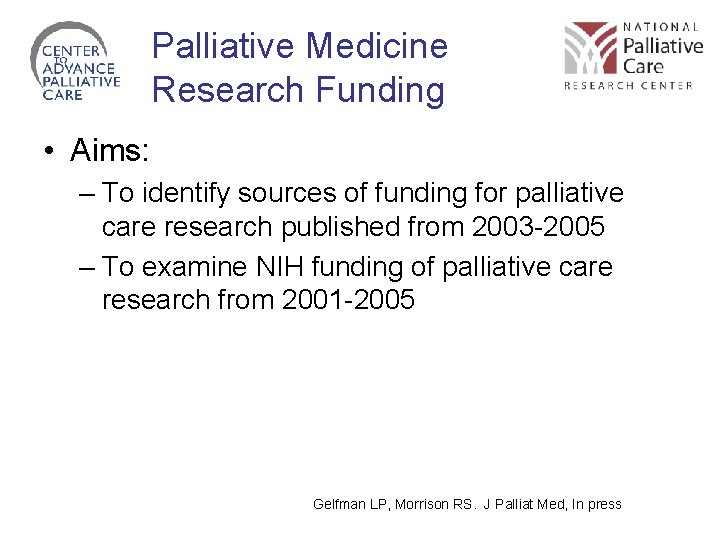 CENTER TO ADVANCE PALLIATIVE CARE

Palliative Medicine Research Funding

NATIONAL Palliative Care RESEARCH CENTER

• Aims:

– To identify sources of funding for palliative care research published from 2003-2005

– To examine NIH funding of palliative care research from 2001-2005

Gelfman LP, Morrison RS. J Palliat Med, In press